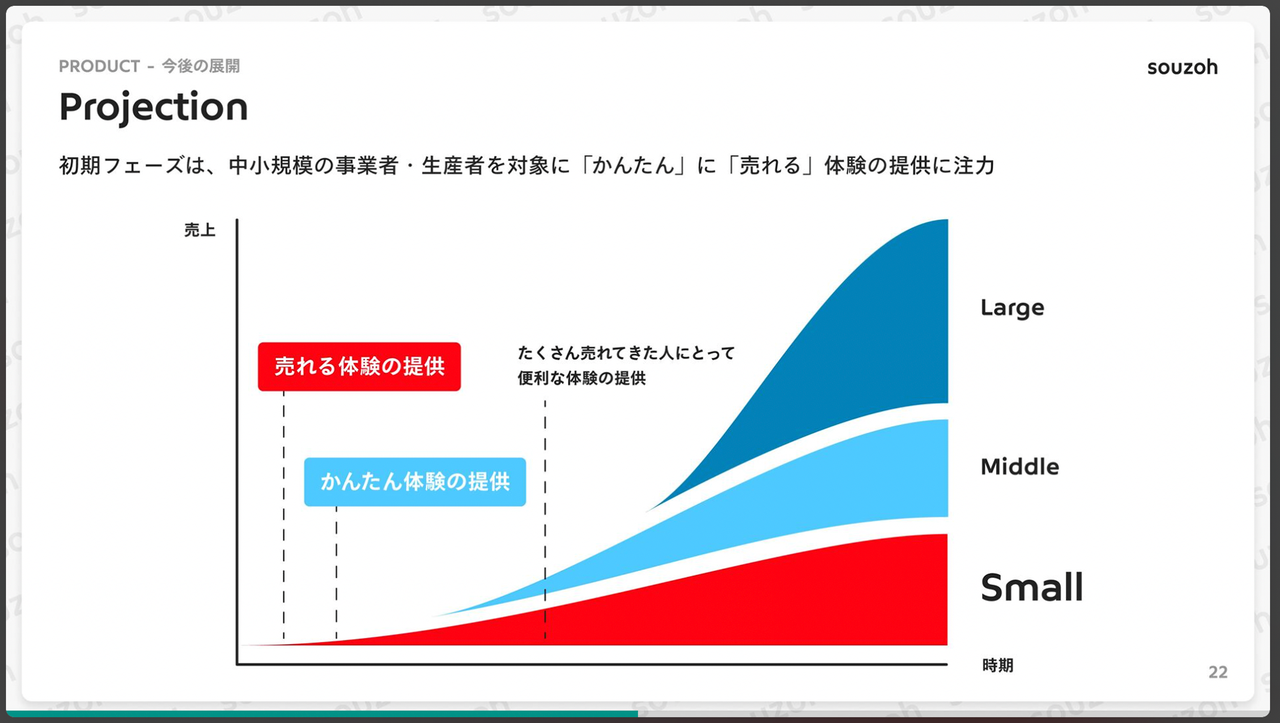 PRODUCT - 今後の展開

souzoh

Projection

初期フェーズは、中小規模の事業者・生産者を対象に「かんたん」に「売れる」体験の提供に注力

売上

売れる体験の提供

かんたん体験の提供

たくさん売れてきた人にとって便利な体験の提供

Large

Middle

Small

時期

22